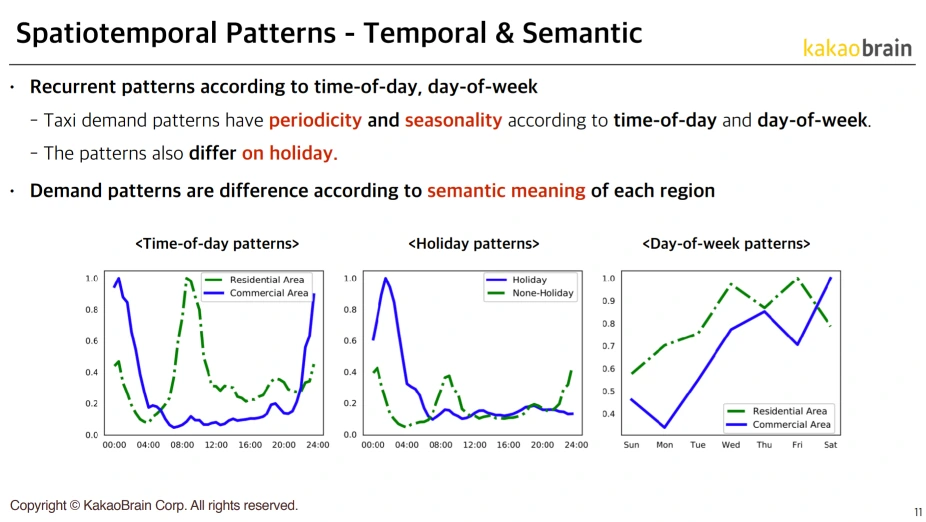 Spatiotemporal Patterns - Temporal & Semantic

kakaobrain

• Recurrent patterns according to time-of-day, day-of-week

– Taxi demand patterns have periodicity and seasonality according to time-of-day and day-of-week.

– The patterns also differ on holiday.

• Demand patterns are difference according to semantic meaning of each region

<Time-of-day patterns>

Residential Area
Commercial Area

1.0
0.8
0.6
0.4
0.2
0.0

00:00 04:00 08:00 12:00 16:00 20:00 24:00

<Holiday patterns>

Holiday
None-Holiday

1.0
0.8
0.6
0.4
0.2
0.0

00:00 04:00 08:00 12:00 16:00 20:00 24:00

<Day-of-week patterns>

1.0
0.9
0.8
0.7
0.6
0.5
0.4

Residential Area
Commercial Area

Sun Mon Tue Wed Thu Fri Sat

Copyright © KakaoBrain Corp. All rights reserved.

11